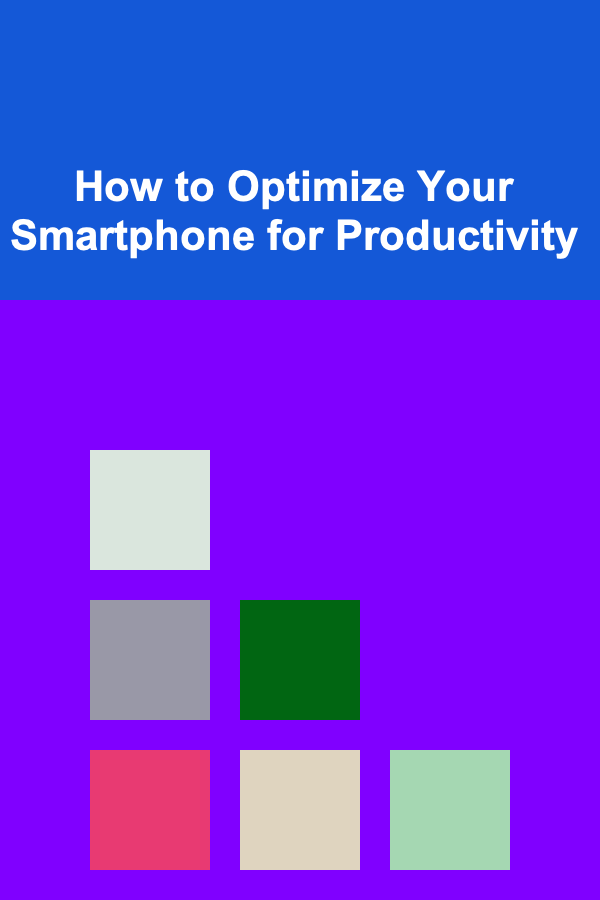 How to Optimize Your Smartphone for Productivity